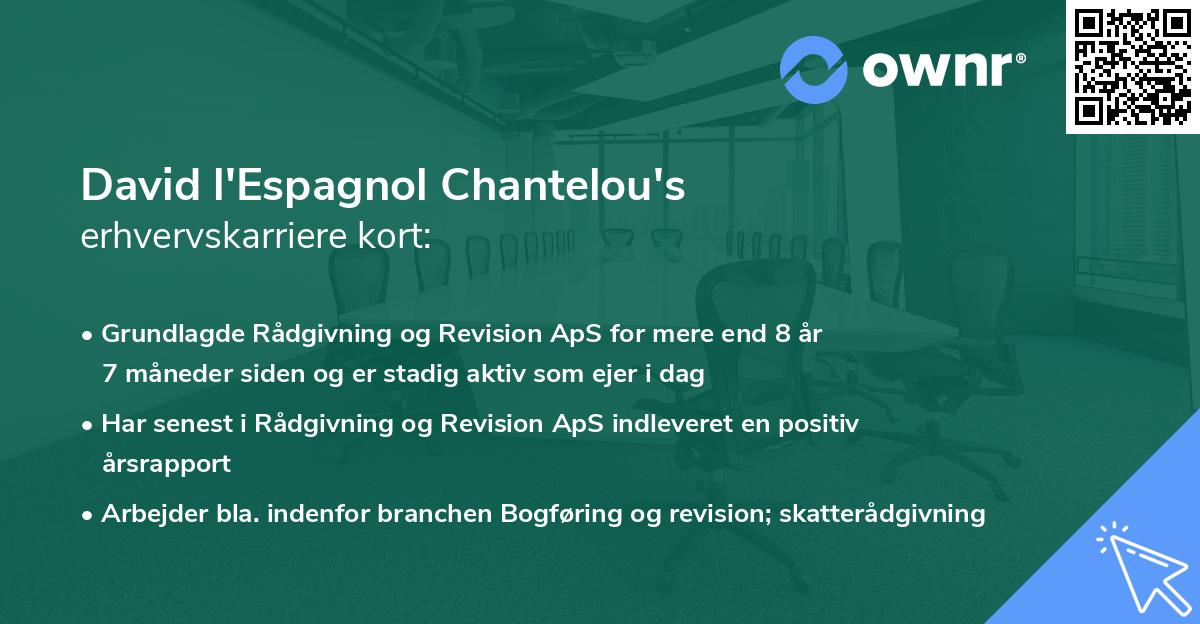 ownr®

David l'Espagnol Chantelou's
erhvervskarriere kort:

• Grundlagde Rådgivning og Revision ApS for mere end 8 år 7 måneder siden og er stadig aktiv som ejer i dag

• Har senest i Rådgivning og Revision ApS indleveret en positiv årsrapport

• Arbejder bla. indenfor branchen Bogføring og revision; skatterådgivning